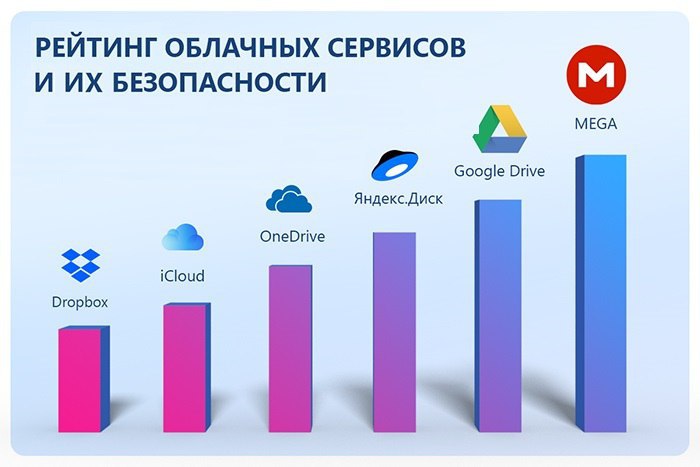 РЕЙТИНГ ОБЛАЧНЫХ СЕРВИСОВ И ИХ БЕЗОПАСНОСТИ

Dropbox

iCloud

OneDrive

Яндекс.Диск

Google Drive

M

MEGA